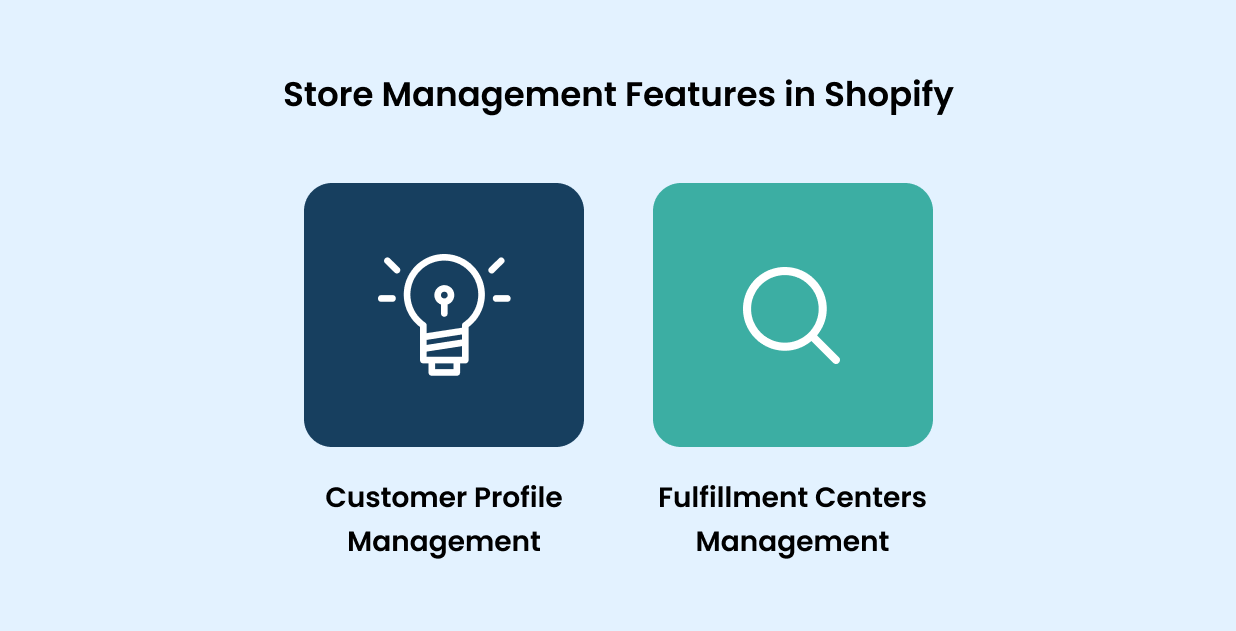 Store Management Features in Shopify

Customer Profile Management

Fulfillment Centers Management